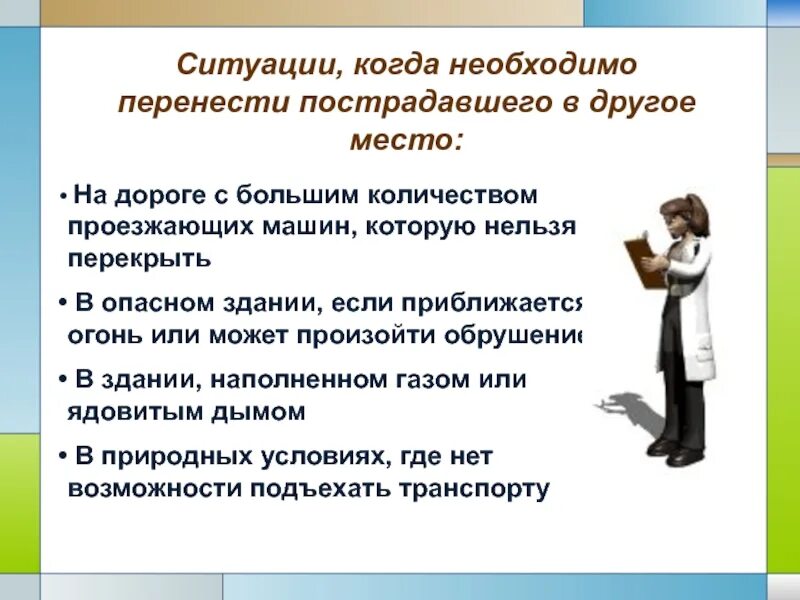 Ситуации, когда необходимо перенести пострадавшего в другое место:

• На дороге с большим количеством проезжающих машин, которую нельзя перекрыть

• В опасном здании, если приближается огонь или может произойти обрушение

• В здании, наполненном газом или ядовитым дымом

• В природных условиях, где нет возможности подъехать транспорту